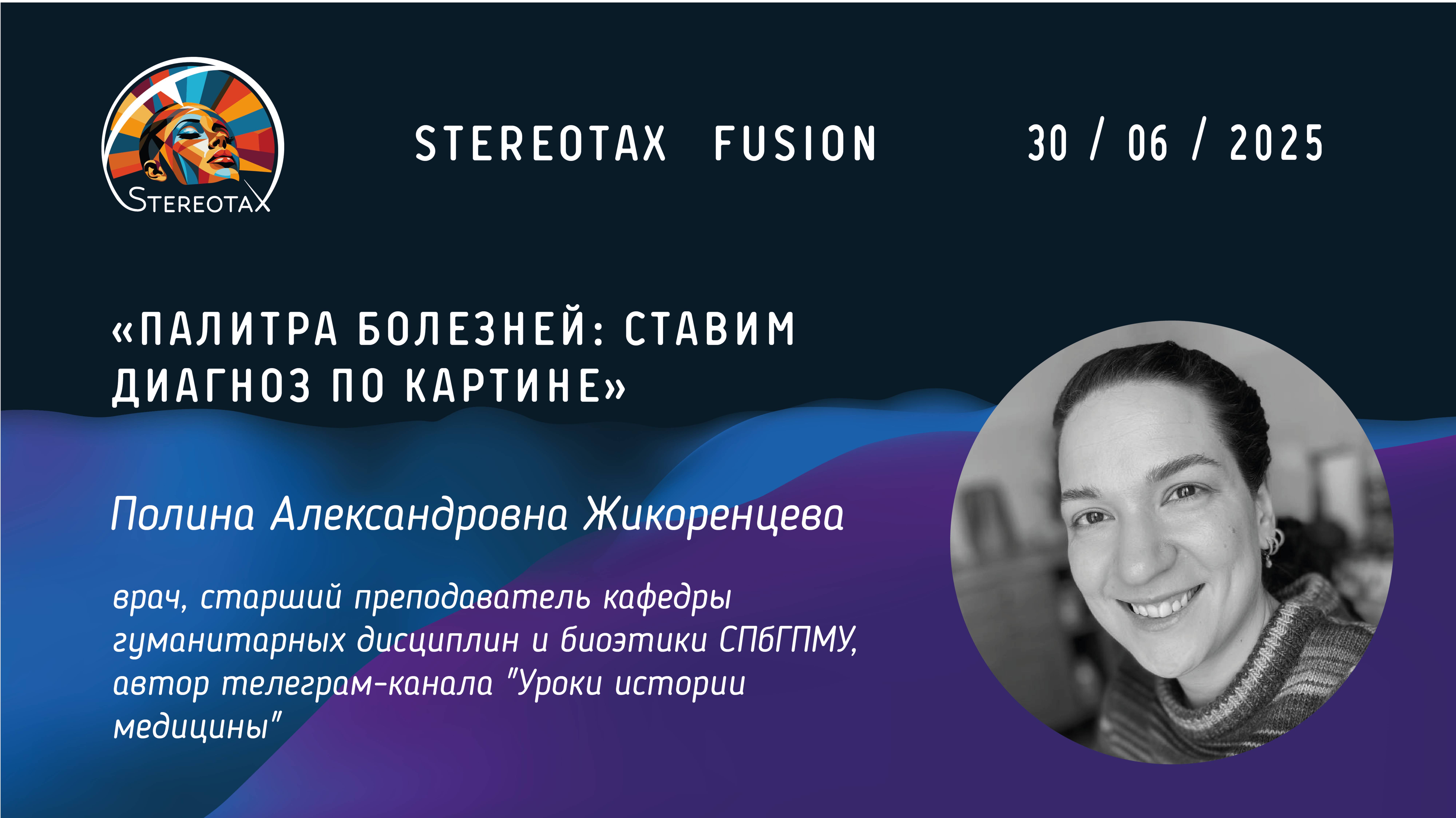 STEREOTAX

STEREOTAX FUSION

30 / 06 / 2025

«ПАЛИТРА БОЛЕЗНЕЙ: СТАВИМ ДИАГНОЗ ПО КАРТИНЕ»

Полина Александровна Жикоренцева

врач, старший преподаватель кафедры гуманитарных дисциплин и биоэтики СПбГПМУ, автор телеграм-канала "Уроки истории медицины"